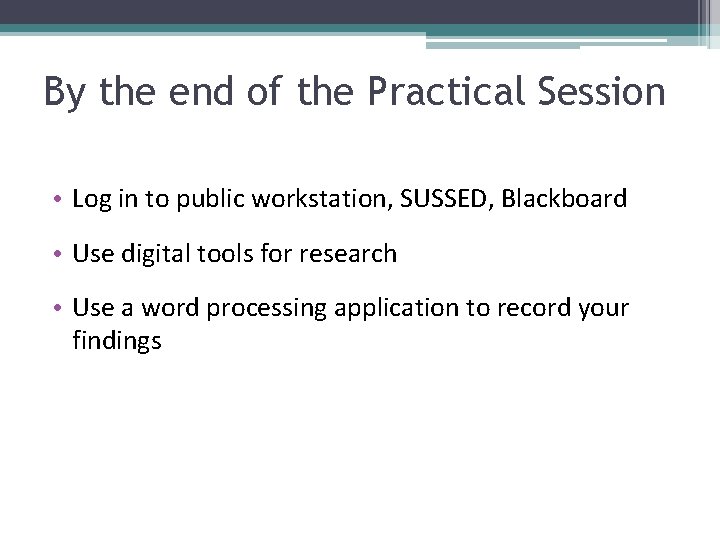 By the end of the Practical Session

• Log in to public workstation, SUSSED, Blackboard

• Use digital tools for research

• Use a word processing application to record your findings